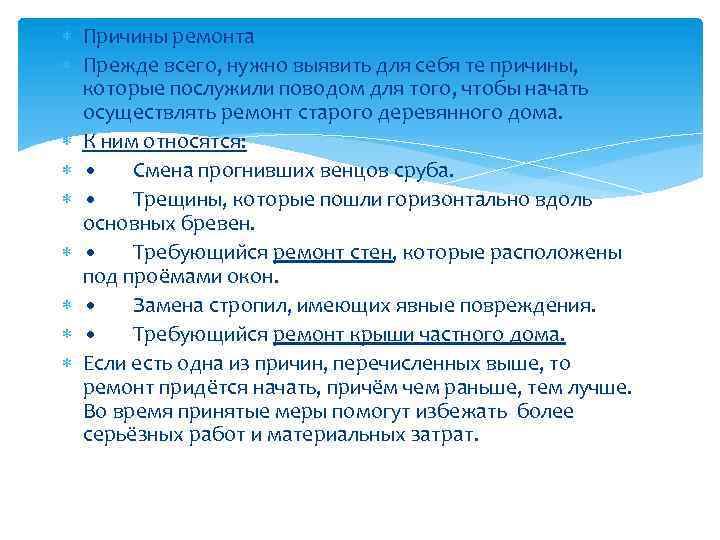 Причины ремонта

Прежде всего, нужно выявить для себя те причины, которые послужили поводом для того, чтобы начать осуществлять ремонт старого деревянного дома.

К ним относятся:

• Смена прогнивших венцов сруба.

• Трещины, которые пошли горизонтально вдоль основных бревен.

• Требующийся ремонт стен, которые расположены под проёмами окон.

• Замена стропил, имеющих явные повреждения.

• Требующийся ремонт крыши частного дома.

Если есть одна из причин, перечисленных выше, то ремонт придётся начать, причём чем раньше, тем лучше. Во время принятые меры помогут избежать более серьёзных работ и материальных затрат.